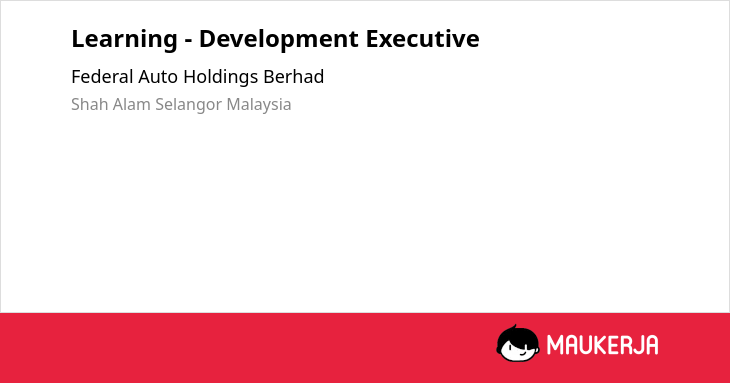 Learning - Development Executive

Federal Auto Holdings Berhad

Shah Alam Selangor Malaysia

MAUKERJA